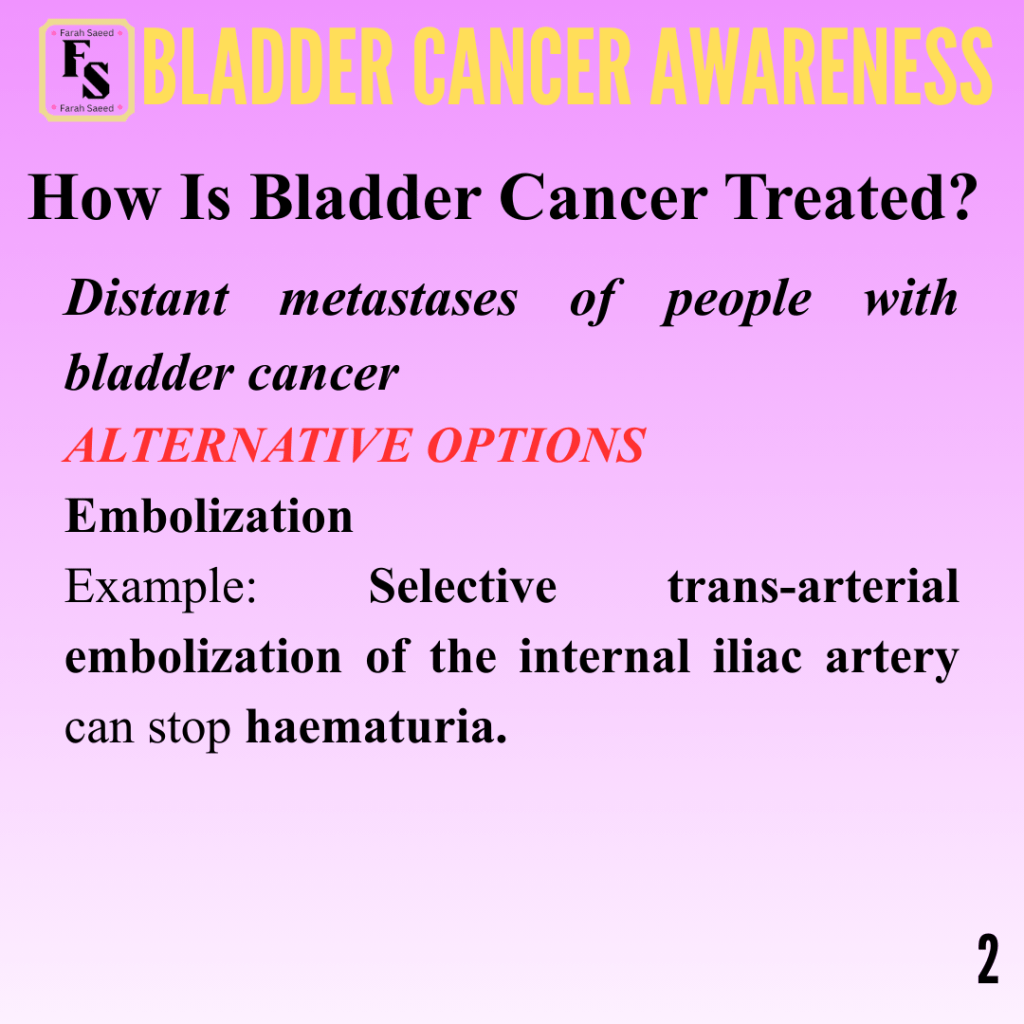 Farah Saeed
FS
Farah Saeed

BLADDER CANCER AWARENESS

How Is Bladder Cancer Treated?

Distant metastases of people with bladder cancer

ALTERNATIVE OPTIONS

Embolization

Example: Selective trans-arterial embolization of the internal iliac artery can stop haematuria.

2